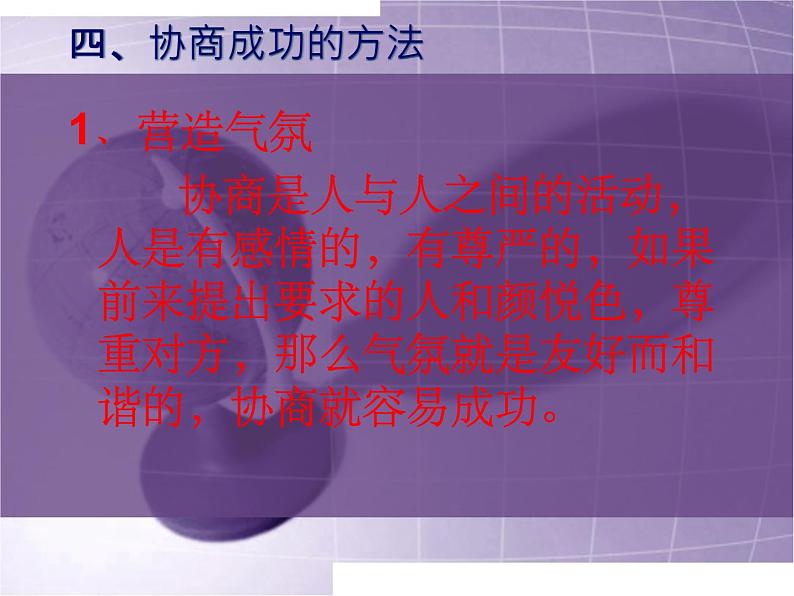 四、协商成功的方法

1、营造气氛

协商是人与人之间的活动，人是有感情的，有尊严的，如果前来提出要求的人和颜悦色，尊重对方，那么气氛就是友好而和谐的，协商就容易成功。